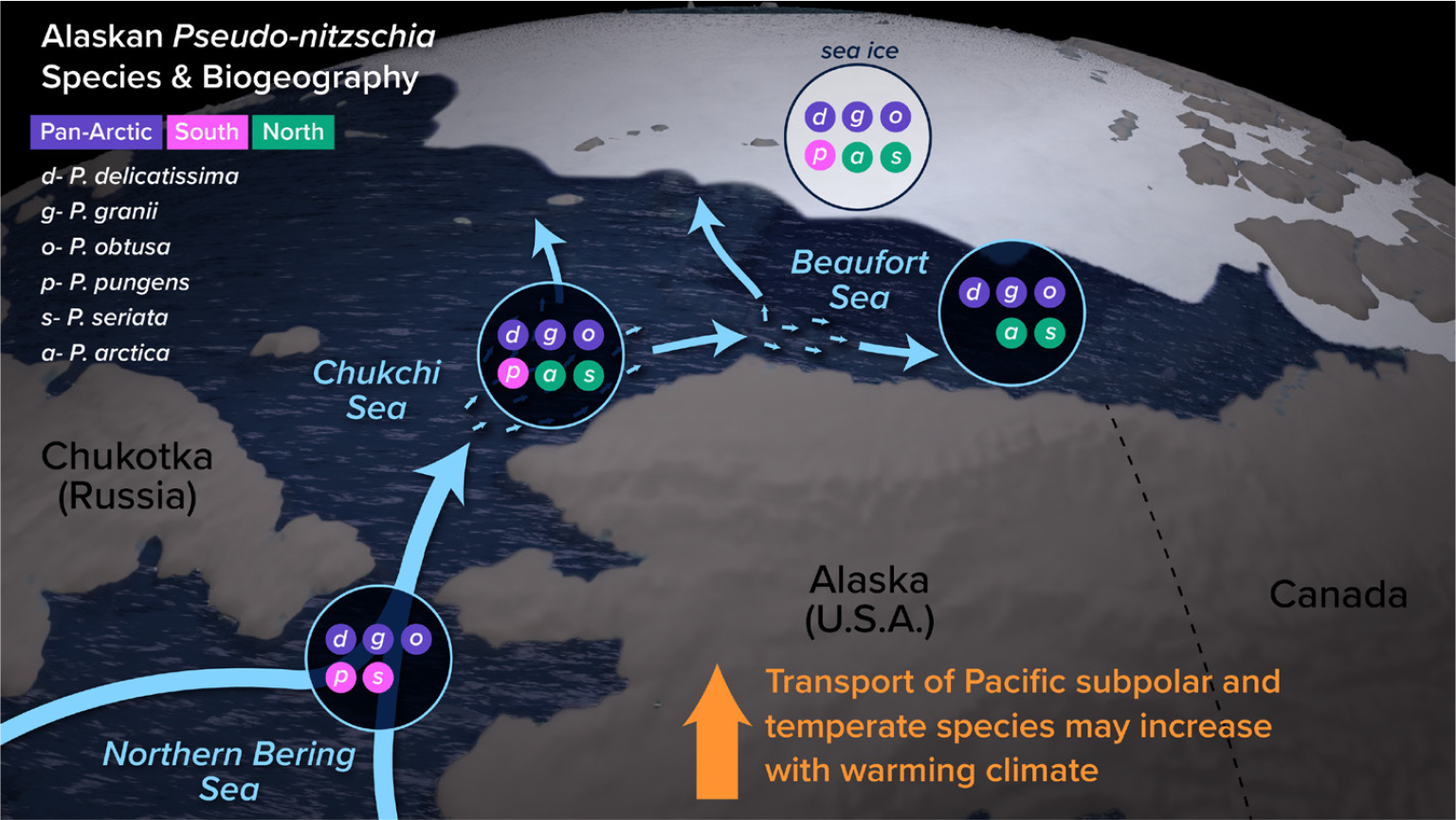 Alaskan Pseudo-nitzschia Species & Biogeography

Pan-Arctic South North

d- P. delicatissima
g- P. granii
o- P. obtusa
p- P. pungens
s- P. seriata
a- P. arctica

sea ice

d g o
p a s

Beaufort Sea

d g o
a s

Chukchi Sea

d g o
p a s

Chukotka (Russia)

Alaska (U.S.A.)

Canada

d g o
p s

Northern Bering Sea

Transport of Pacific subpolar and temperate species may increase with warming climate